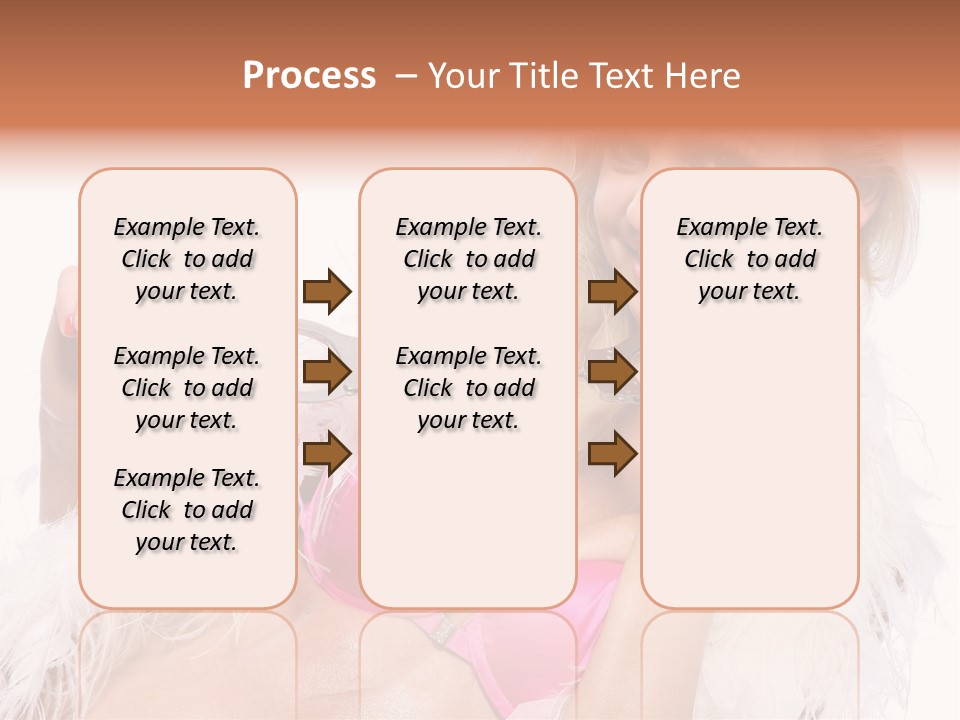 Process – Your Title Text Here

Example Text. Click to add your text.

Example Text. Click to add your text.

Example Text. Click to add your text.

Example Text. Click to add your text.

Example Text. Click to add your text.

Example Text. Click to add your text.